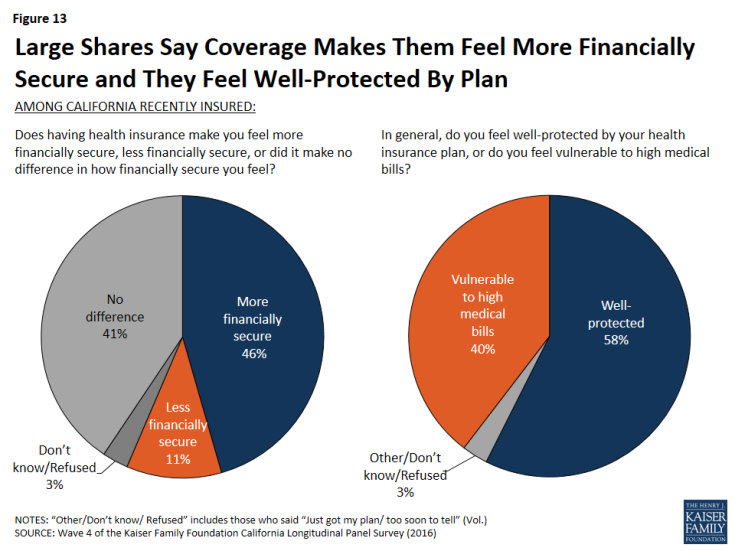 Figure 13

Large Shares Say Coverage Makes Them Feel More Financially Secure and They Feel Well-Protected By Plan

AMONG CALIFORNIA RECENTLY INSURED:

Does having health insurance make you feel more financially secure, less financially secure, or did it make no difference in how financially secure you feel?

No difference 41%

More financially secure 46%

Less financially secure 11%

Don't know/Refused 3%

In general, do you feel well-protected by your health insurance plan, or do you feel vulnerable to high medical bills?

Vulnerable to high medical bills 40%

Well-protected 58%

Other/Don't know/Refused 3%

NOTES: "Other/Don't know/ Refused" includes those who said "Just got my plan/ too soon to tell" (Vol.)
SOURCE: Wave 4 of the Kaiser Family Foundation California Longitudinal Panel Survey (2016)

THE HENRY J. KAISER FAMILY FOUNDATION